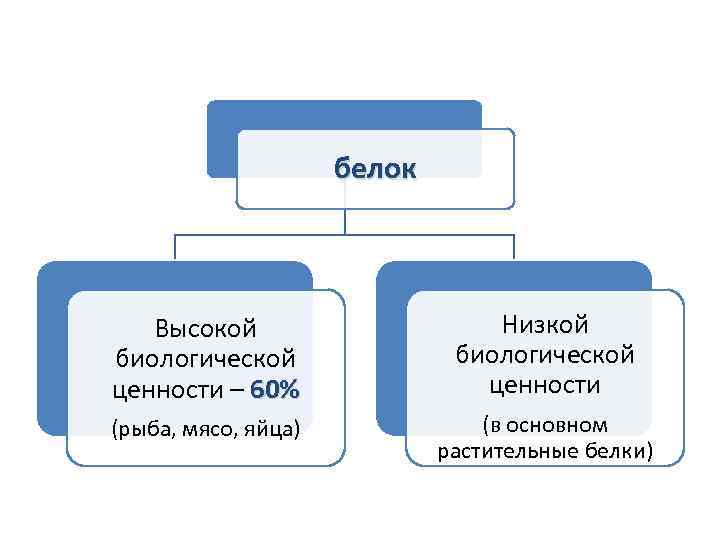 белок

Высокой биологической ценности – 60%

(рыба, мясо, яйца)

Низкой биологической ценности

(в основном растительные белки)